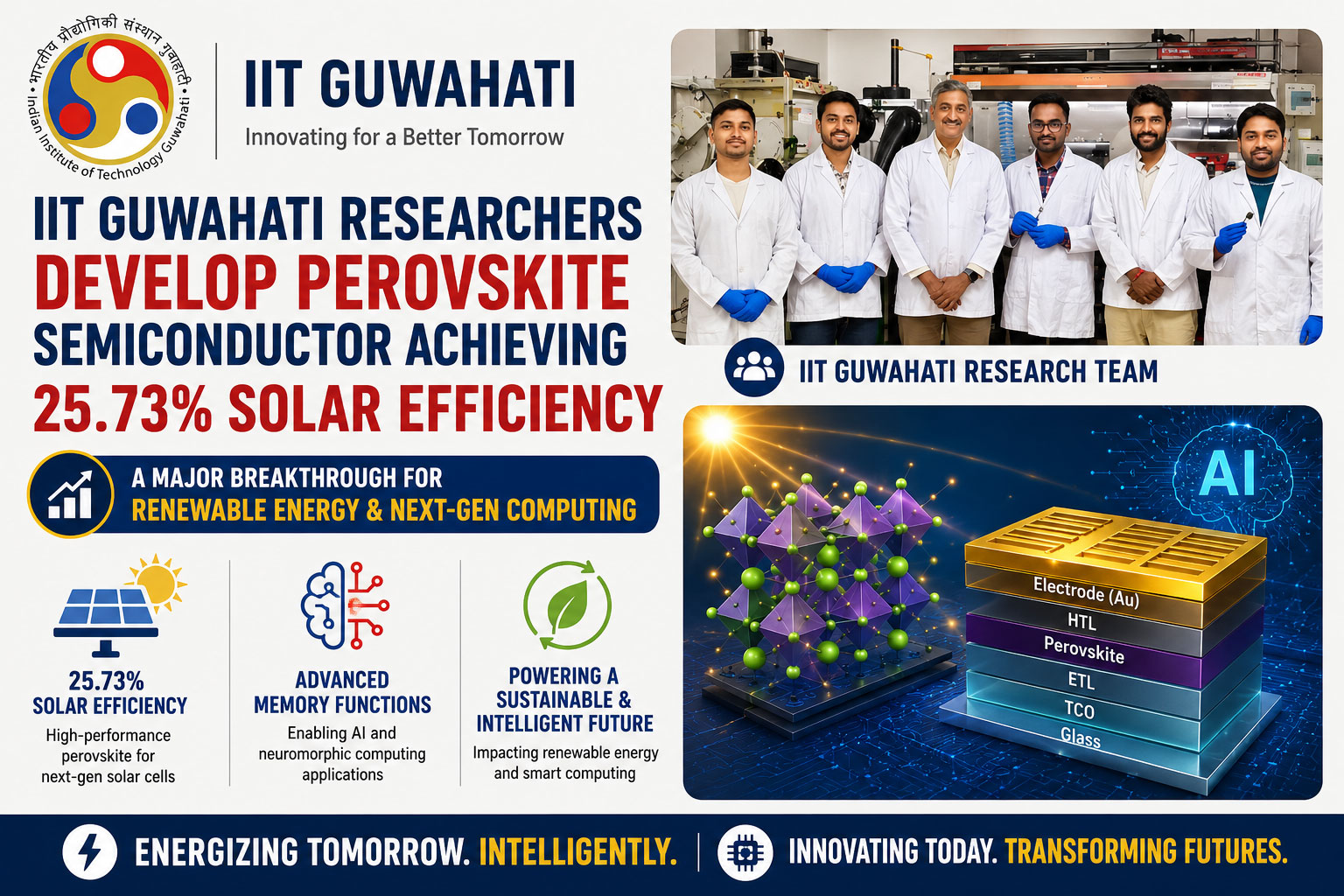 भारतीय प्रौद्योगिकी संस्थान गुवाहाटी
Indian Institute of Technology Guwahati

IIT GUWAHATI
Innovating for a Better Tomorrow

IIT GUWAHATI RESEARCHERS DEVELOP PEROVSKITE SEMICONDUCTOR ACHIEVING 25.73% SOLAR EFFICIENCY

A MAJOR BREAKTHROUGH FOR RENEWABLE ENERGY & NEXT-GEN COMPUTING

25.73% SOLAR EFFICIENCY
High-performance perovskite for next-gen solar cells

ADVANCED MEMORY FUNCTIONS
Enabling AI and neuromorphic computing applications

POWERING A SUSTAINABLE & INTELLIGENT FUTURE
Impacting renewable energy and smart computing

IIT GUWAHATI RESEARCH TEAM

AI

Electrode (Au)
HTL
Perovskite
ETL
TCO
Glass

ENERGIZING TOMORROW. INTELLIGENTLY.
INNOVATING TODAY. TRANSFORMING FUTURES.